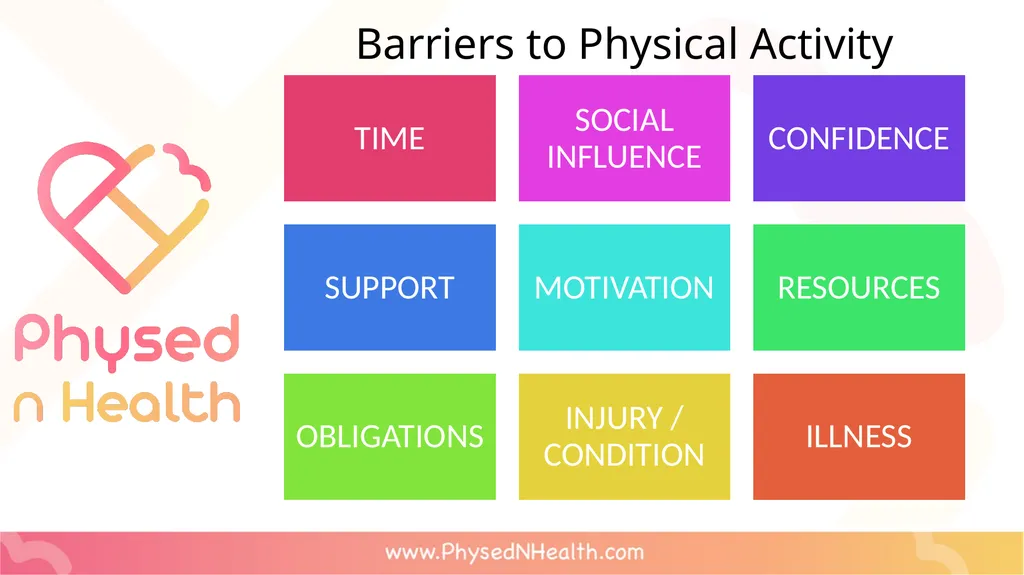 Barriers to Physical Activity

Physed n Health

TIME

SOCIAL INFLUENCE

CONFIDENCE

SUPPORT

MOTIVATION

RESOURCES

OBLIGATIONS

INJURY / CONDITION

ILLNESS

www.PhysedNHealth.com